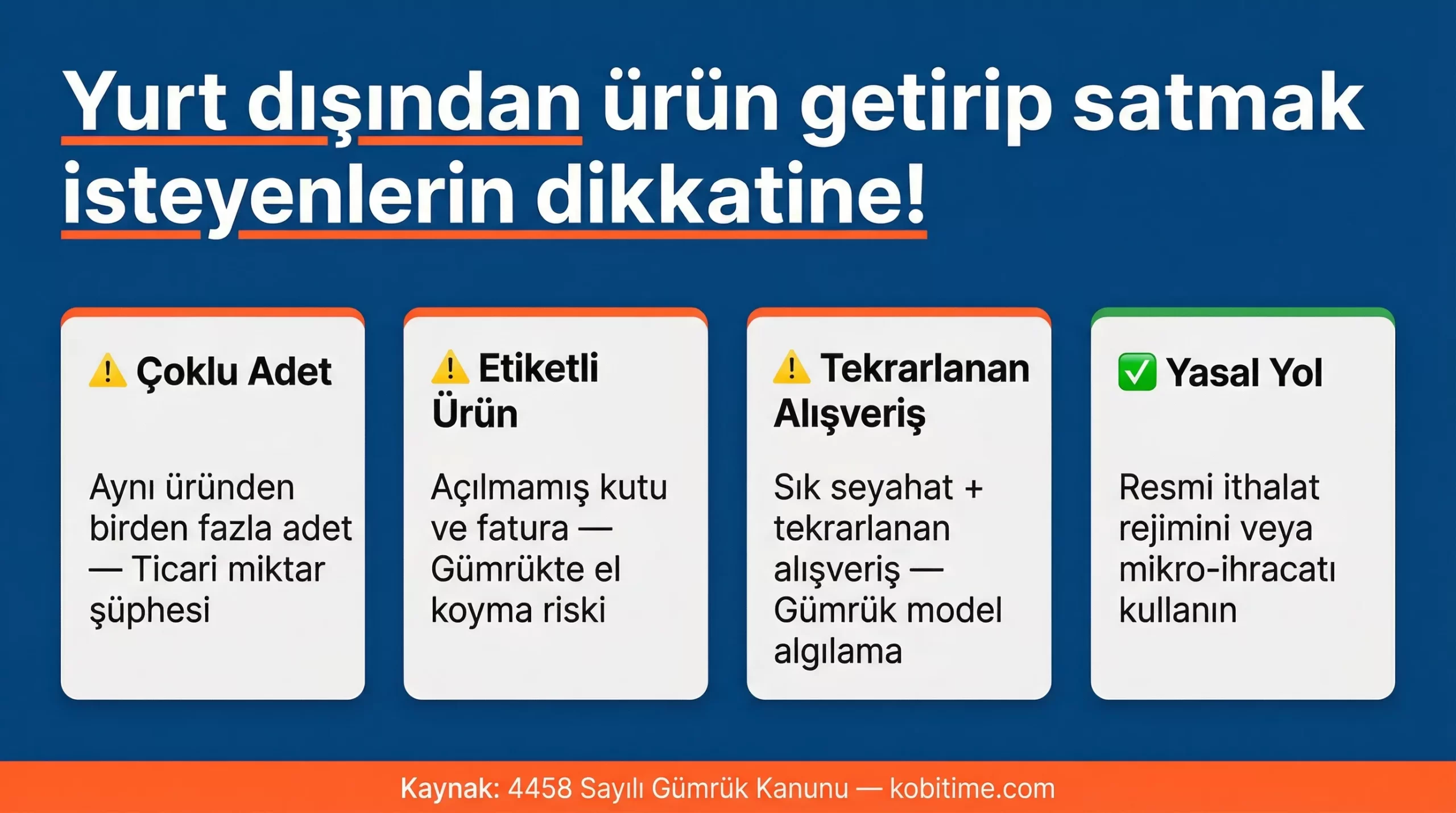 Yurt dışından ürün getirip satmak isteyenlerin dikkatine!

⚠️ Çoklu Adet

Aynı üründen birden fazla adet — Ticari miktar şüphesi

⚠️ Etiketli Ürün

Açılmamış kutu ve fatura — Gümrükte el koyma riski

⚠️ Tekrarlanan Alışveriş

Sık seyahat + tekrarlanan alışveriş — Gümrük model algılama

✅ Yasal Yol

Resmi ithalat rejimini veya mikro-ihracatı kullanın

Kaynak: 4458 Sayılı Gümrük Kanunu — kobitime.com